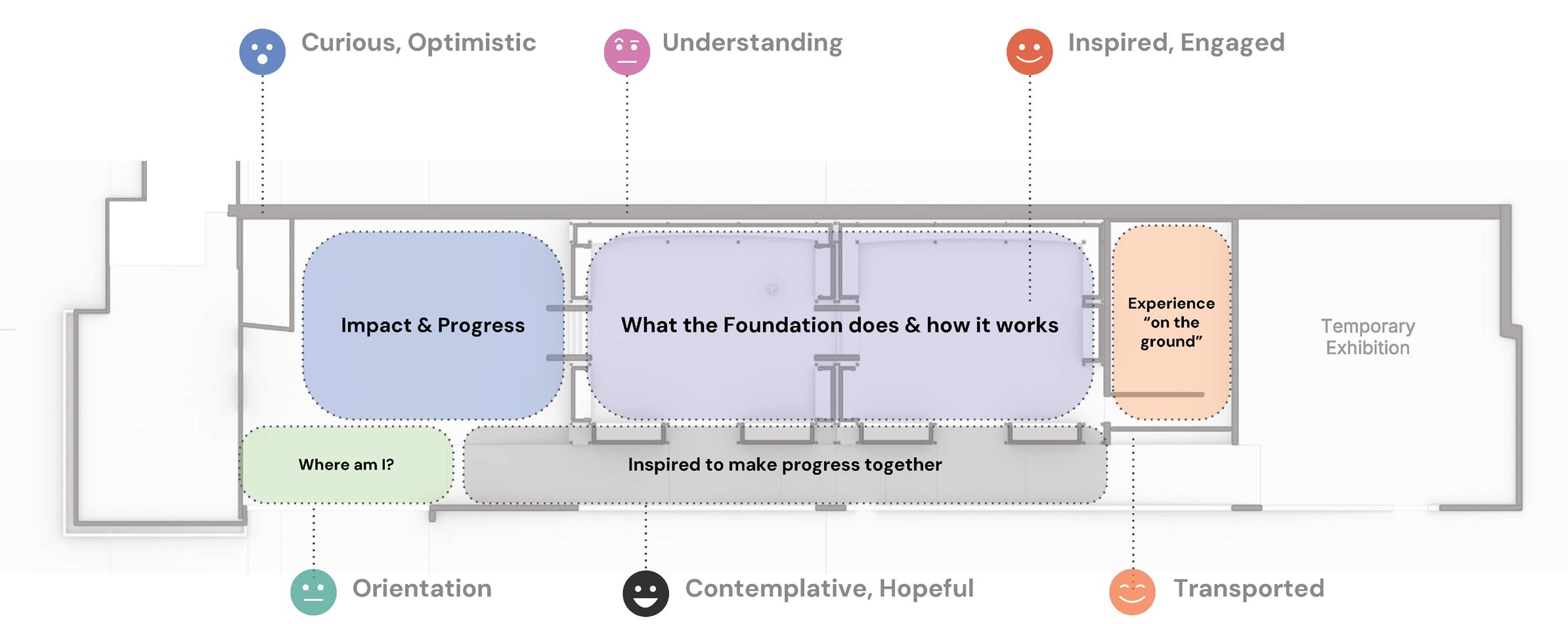 Curious, Optimistic
Understanding
Inspired, Engaged

Impact & Progress
What the Foundation does & how it works
Experience "on the ground"
Temporary Exhibition

Where am I?
Inspired to make progress together

Orientation
Contemplative, Hopeful
Transported